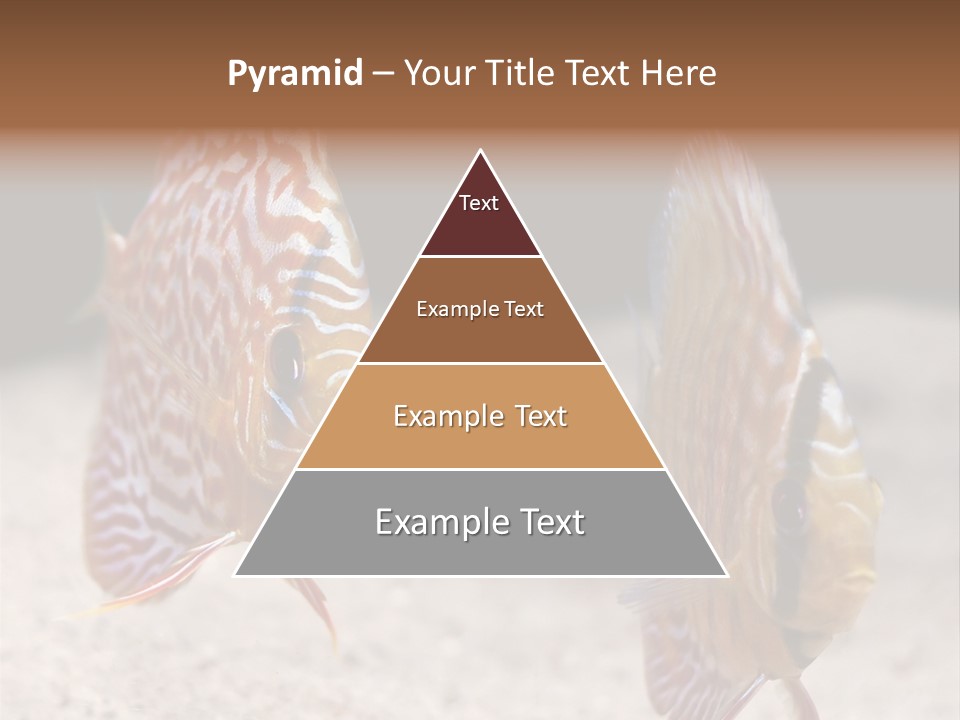 Pyramid – Your Title Text Here

Text

Example Text

Example Text

Example Text